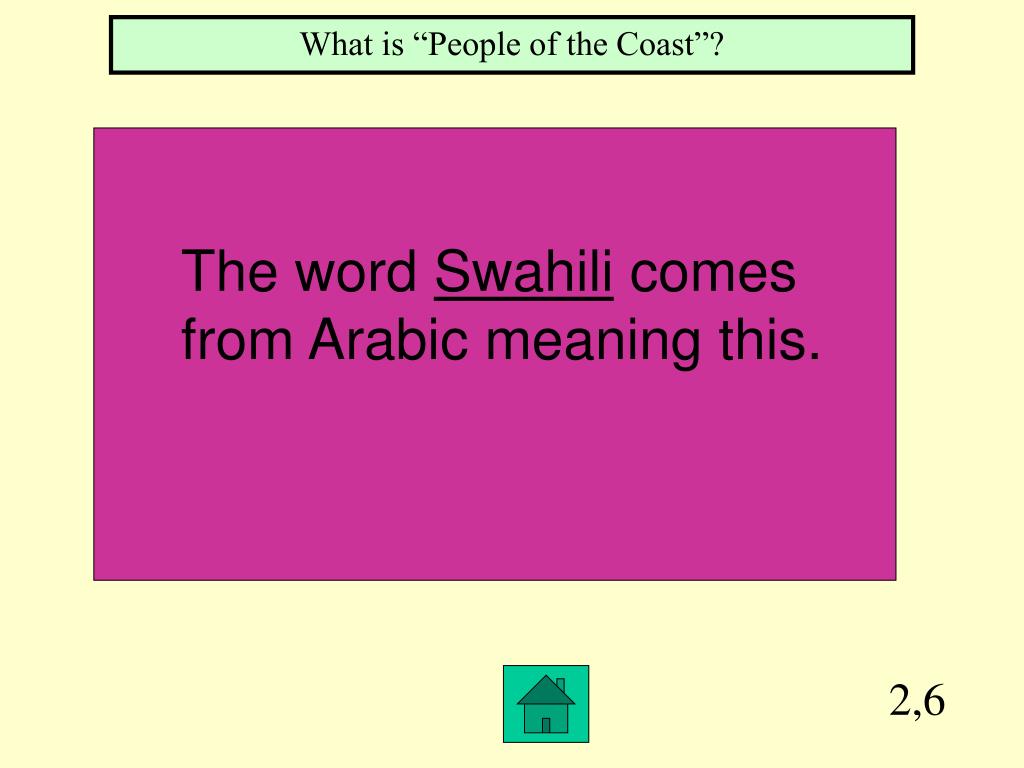 What is “People of the Coast”?

The word Swahili comes from Arabic meaning this.

2,6